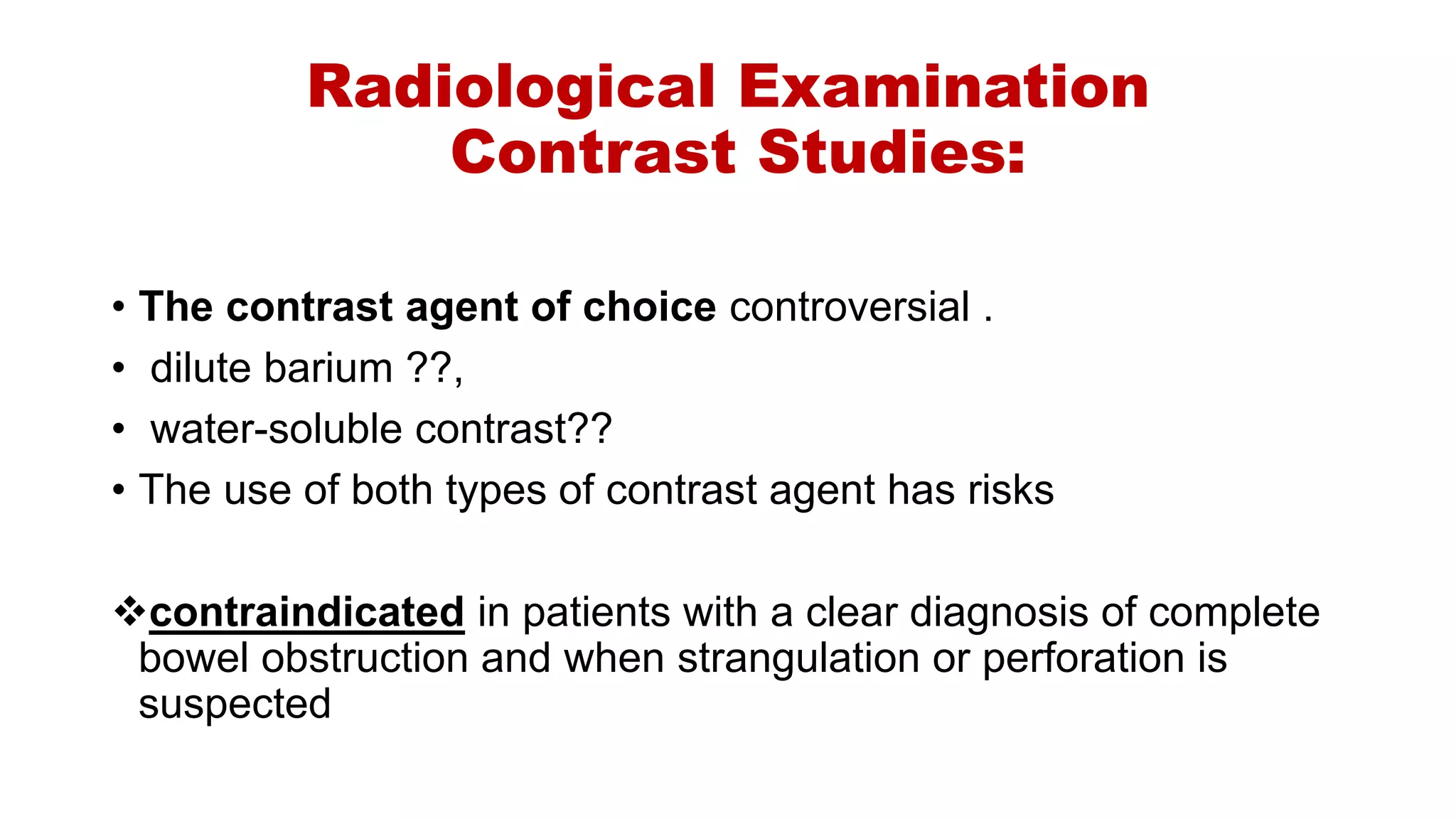 Radiological Examination
Contrast Studies:

• The contrast agent of choice controversial .
• dilute barium ??,
• water-soluble contrast??
• The use of both types of contrast agent has risks

❖contraindicated in patients with a clear diagnosis of complete bowel obstruction and when strangulation or perforation is suspected